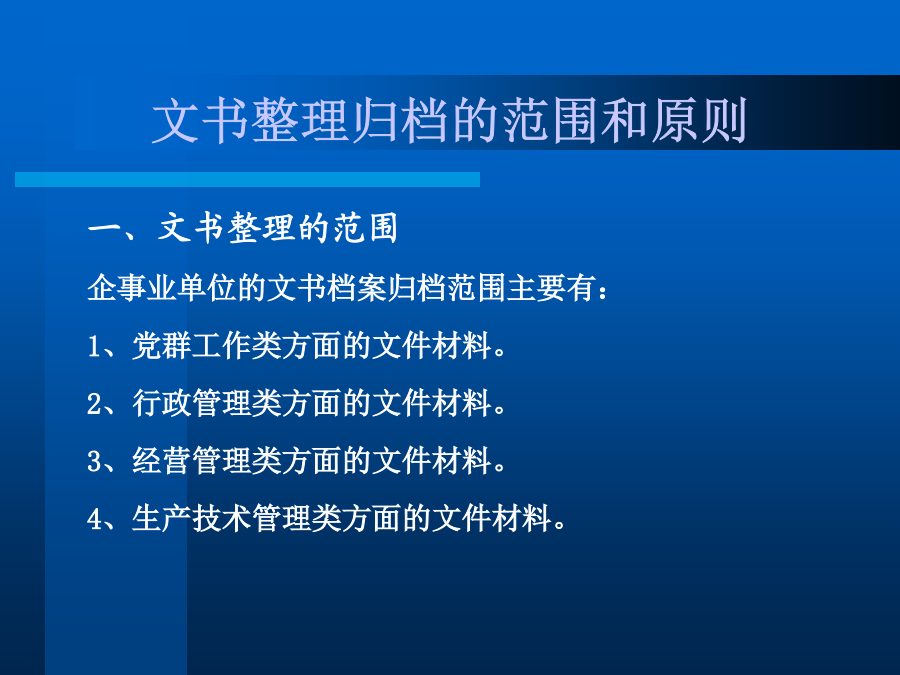 文书整理归档的范围和原则

一、文书整理的范围

企事业单位的文书档案归档范围主要有：

1、党群工作类方面的文件材料。

2、行政管理类方面的文件材料。

3、经营管理类方面的文件材料。

4、生产技术管理类方面的文件材料。